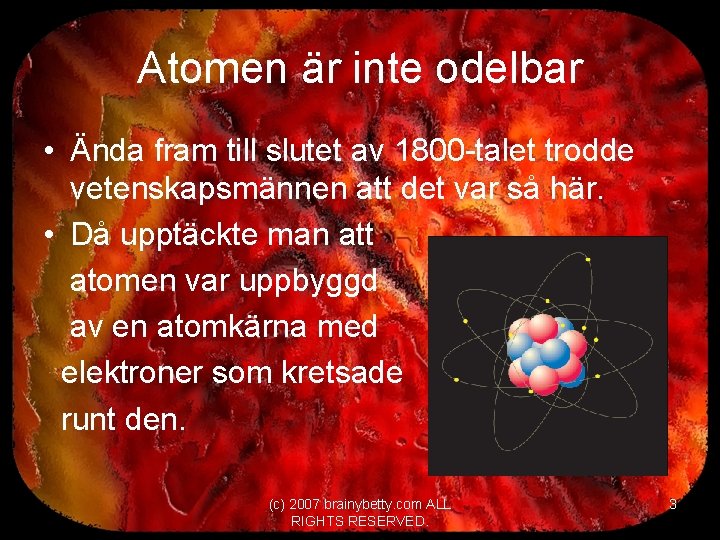 Atomen är inte odelbar

• Ända fram till slutet av 1800-talet trodde vetenskapsmännen att det var så här.

• Då upptäckte man att atomen var uppbyggd av en atomkärna med elektroner som kretsade runt den.

(c) 2007 brainybetty.com ALL RIGHTS RESERVED.

3